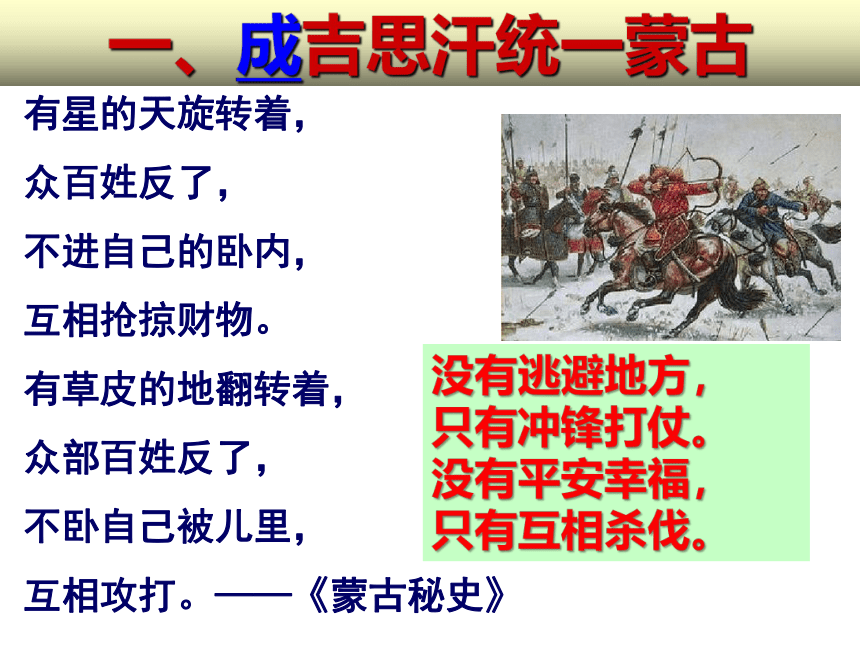 一、成吉思汗统一蒙古

有星的天旋转着，
众百姓反了，
不进自己的卧内，
互相抢掠财物。
有草皮的地翻转着，
众部百姓反了，
不卧自己被儿里，
互相攻打。——《蒙古秘史》

没有逃避地方，
只有冲锋打仗。
没有平安幸福，
只有互相杀伐。